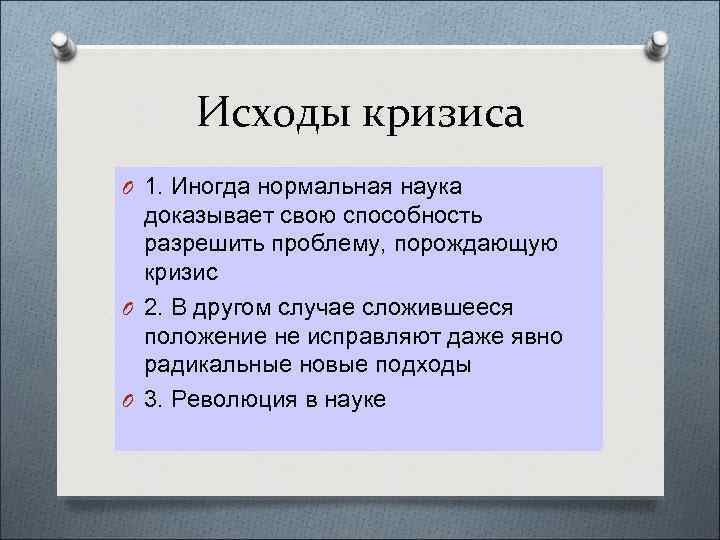 Исходы кризиса

1. Иногда нормальная наука доказывает свою способность разрешить проблему, порождающую кризис

2. В другом случае сложившееся положение не исправляют даже явно радикальные новые подходы

3. Революция в науке